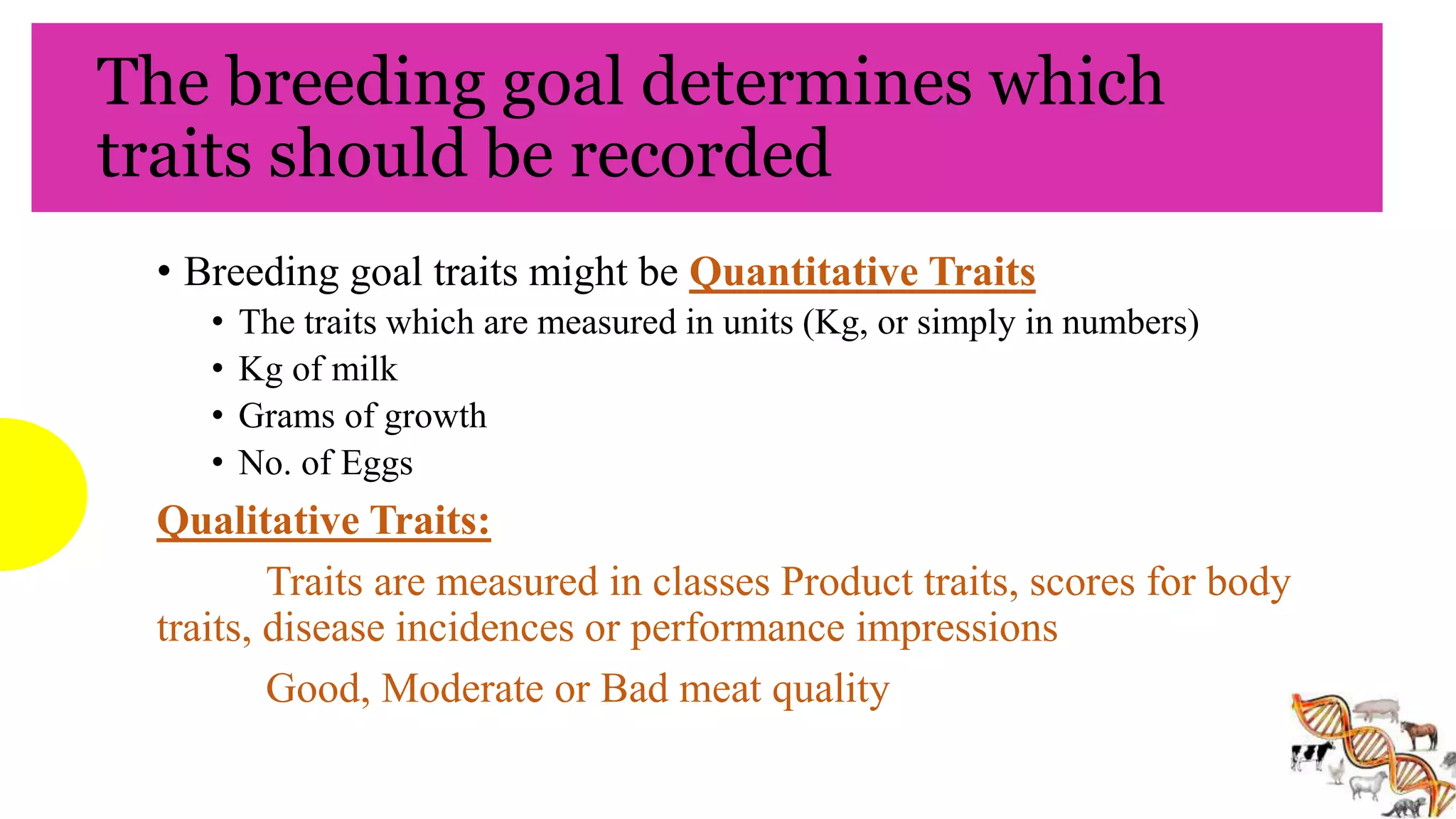 The breeding goal determines which traits should be recorded

• Breeding goal traits might be Quantitative Traits
  • The traits which are measured in units (Kg, or simply in numbers)
  • Kg of milk
  • Grams of growth
  • No. of Eggs

Qualitative Traits:

Traits are measured in classes Product traits, scores for body traits, disease incidences or performance impressions

Good, Moderate or Bad meat quality